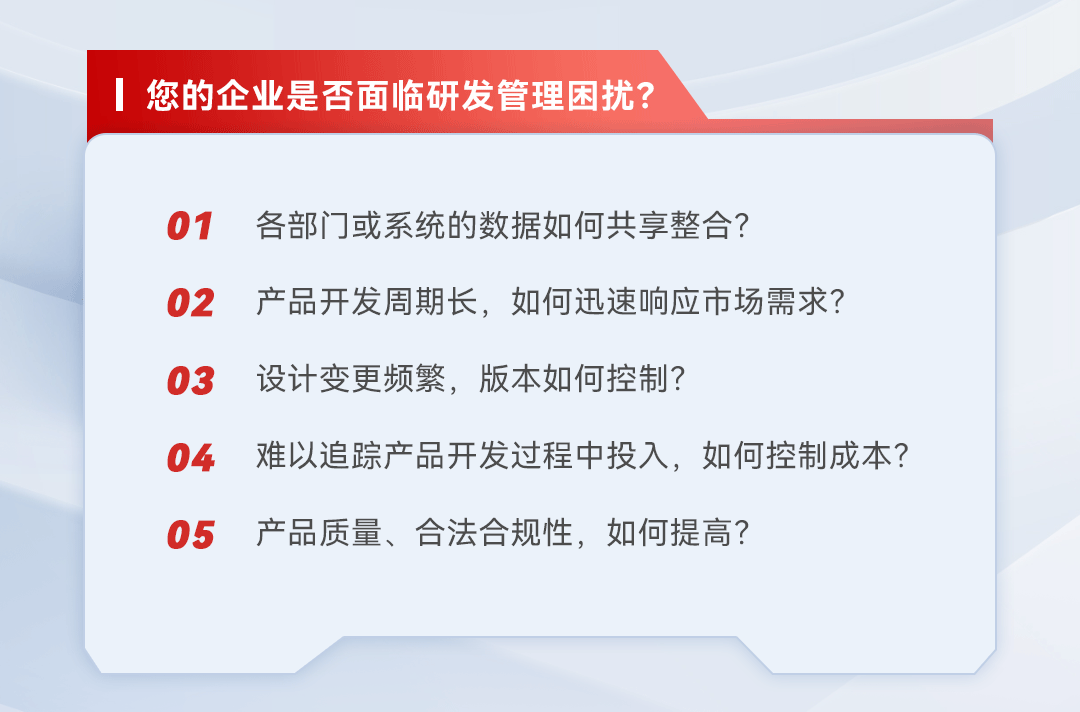 您的企业是否面临研发管理困扰？

01 各部门或系统的数据如何共享整合？

02 产品开发周期长，如何迅速响应市场需求？

03 设计变更频繁，版本如何控制？

04 难以追踪产品开发过程中投入，如何控制成本？

05 产品质量、合法合规性，如何提高？